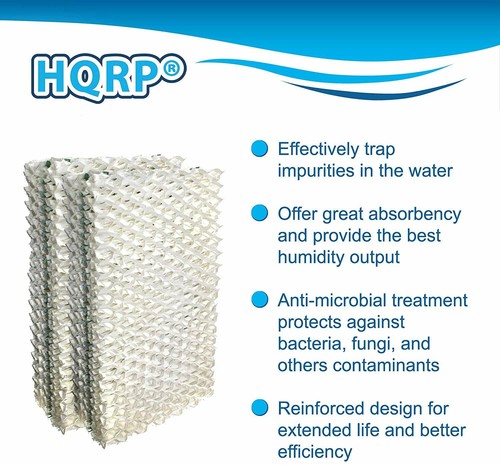 HQRP®

Effectively trap impurities in the water

Offer great absorbency and provide the best humidity output

Anti-microbial treatment protects against bacteria, fungi, and others contaminants

Reinforced design for extended life and better efficiency